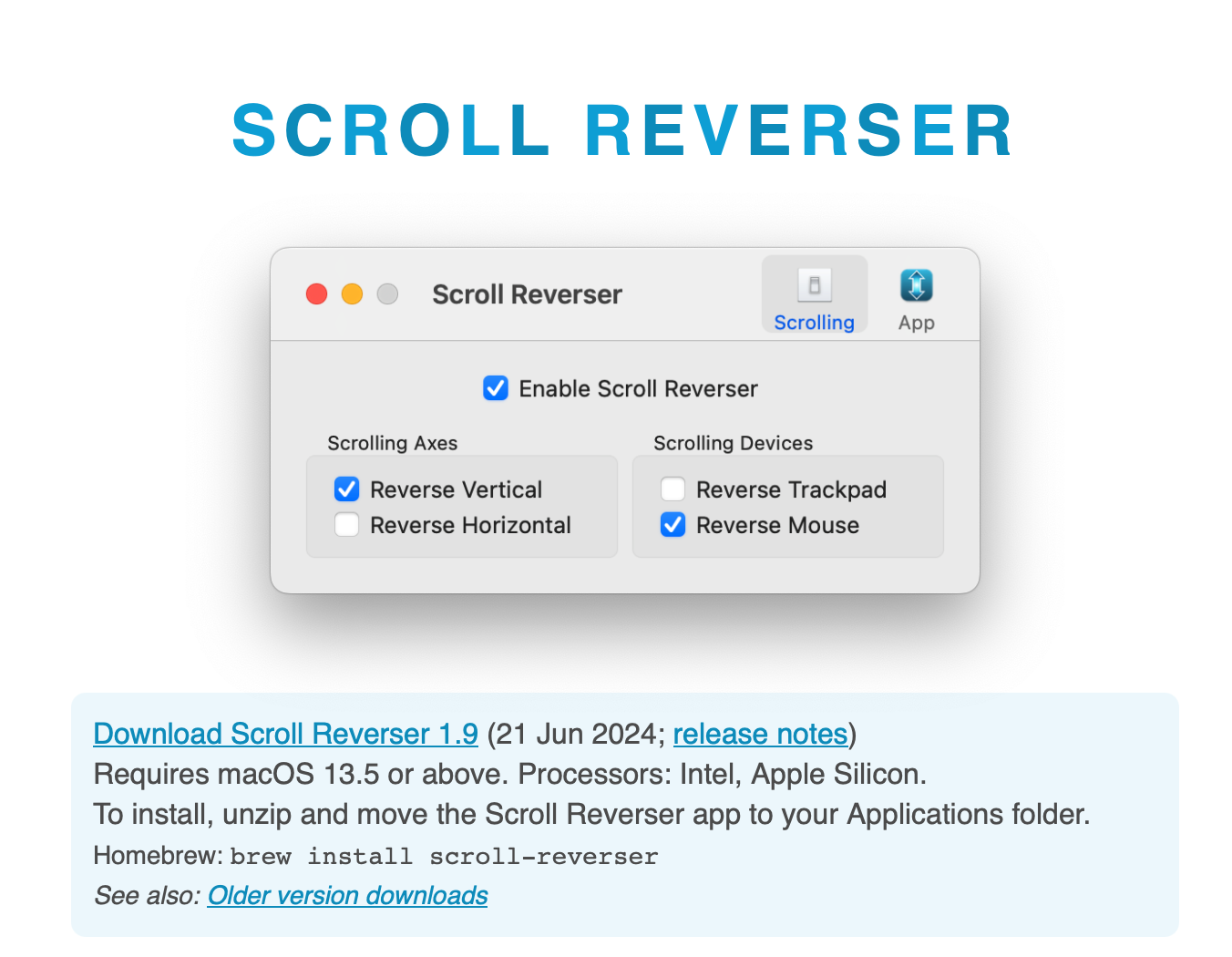 SCROLL REVERSER

Scroll Reverser

Scrolling App

Enable Scroll Reverser

Scrolling Axes
Reverse Vertical
Reverse Horizontal

Scrolling Devices
Reverse Trackpad
Reverse Mouse

Download Scroll Reverser 1.9 (21 Jun 2024; release notes)
Requires macOS 13.5 or above. Processors: Intel, Apple Silicon.
To install, unzip and move the Scroll Reverser app to your Applications folder.
Homebrew: brew install scroll-reverser
See also: Older version downloads